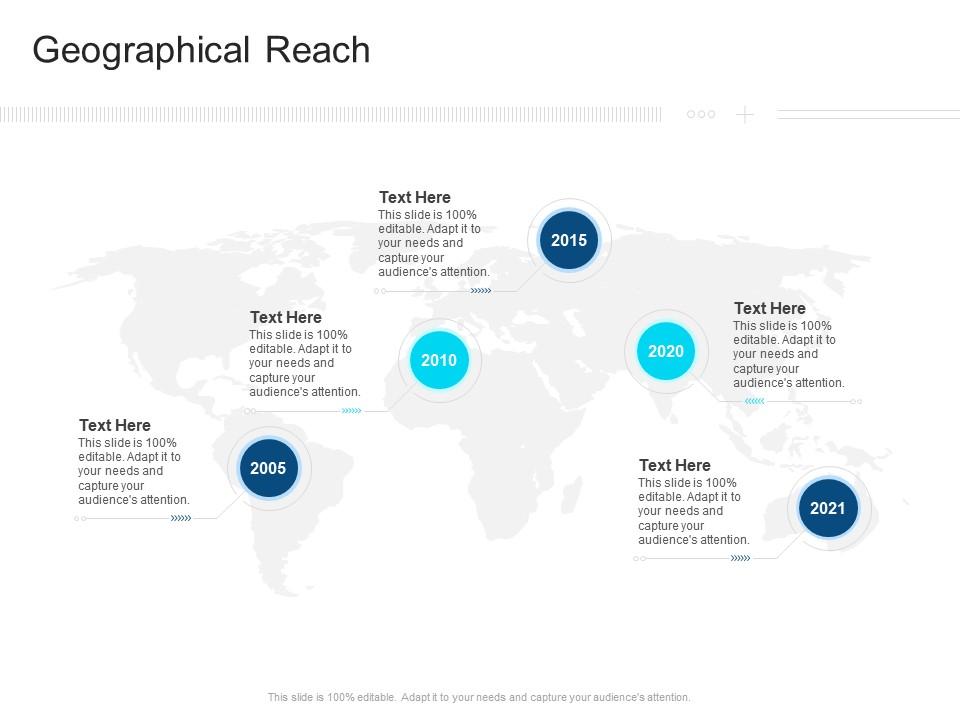 Geographical Reach

Text Here
This slide is 100% editable. Adapt it to your needs and capture your audience's attention.

2015

Text Here
This slide is 100% editable. Adapt it to your needs and capture your audience's attention.

2010

2020

Text Here
This slide is 100% editable. Adapt it to your needs and capture your audience's attention.

Text Here
This slide is 100% editable. Adapt it to your needs and capture your audience's attention.

2005

Text Here
This slide is 100% editable. Adapt it to your needs and capture your audience's attention.

2021

This slide is 100% editable. Adapt it to your needs and capture your audience's attention.